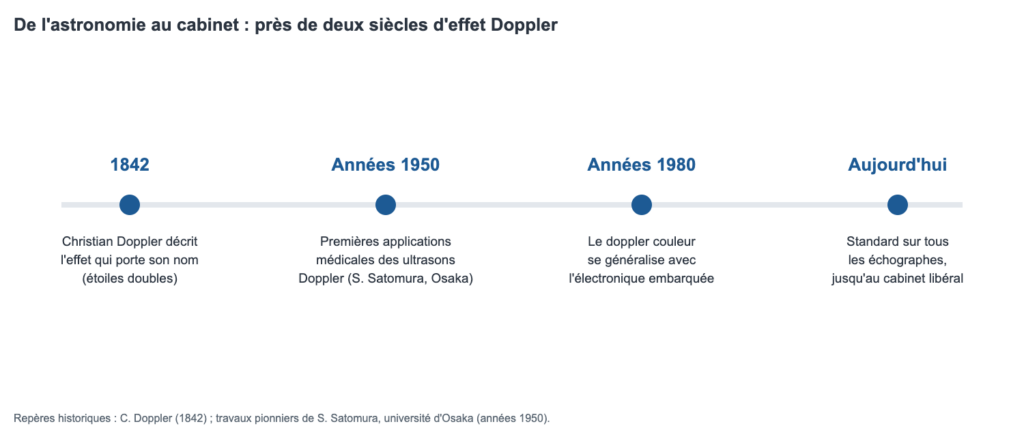 De l'astronomie au cabinet : près de deux siècles d'effet Doppler

1842

Christian Doppler décrit l'effet qui porte son nom (étoiles doubles)

Années 1950

Premières applications médicales des ultrasons Doppler (S. Satomura, Osaka)

Années 1980

Le doppler couleur se généralise avec l'électronique embarquée

Aujourd'hui

Standard sur tous les échographes, jusqu'au cabinet libéral

Repères historiques : C. Doppler (1842) ; travaux pionniers de S. Satomura, université d'Osaka (années 1950).